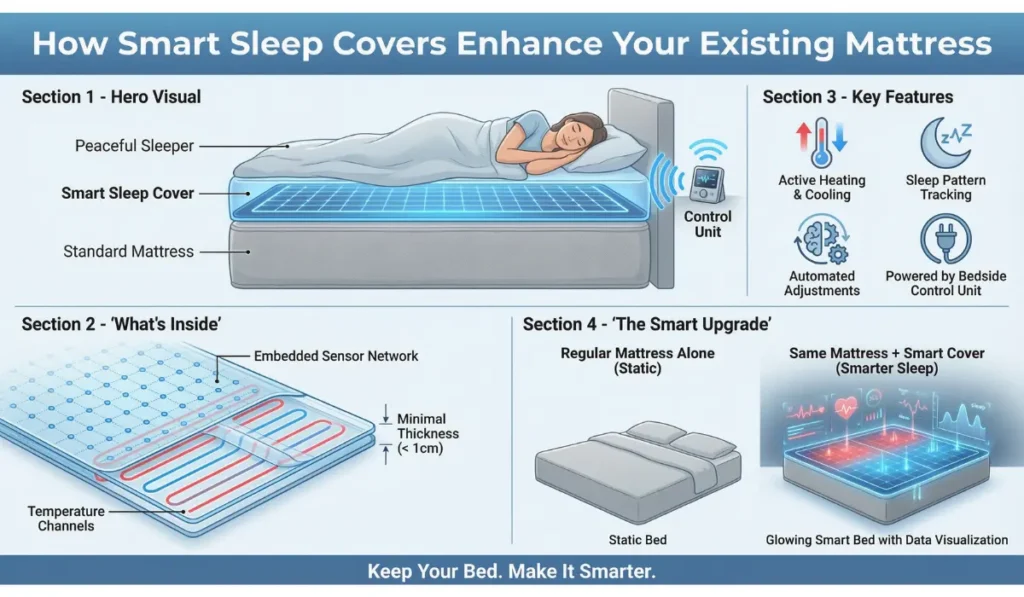 How Smart Sleep Covers Enhance Your Existing Mattress

Section 1 - Hero Visual

Peaceful Sleeper

Smart Sleep Cover

Standard Mattress

Control Unit

Section 3 - Key Features

Active Heating & Cooling

Sleep Pattern Tracking

Automated Adjustments

Powered by Bedside Control Unit

Section 2 - 'What's Inside'

Embedded Sensor Network

Minimal Thickness (< 1cm)

Temperature Channels

Section 4 - 'The Smart Upgrade'

Regular Mattress Alone (Static)

Same Mattress + Smart Cover (Smarter Sleep)

Static Bed

Glowing Smart Bed with Data Visualization

Keep Your Bed. Make It Smarter.